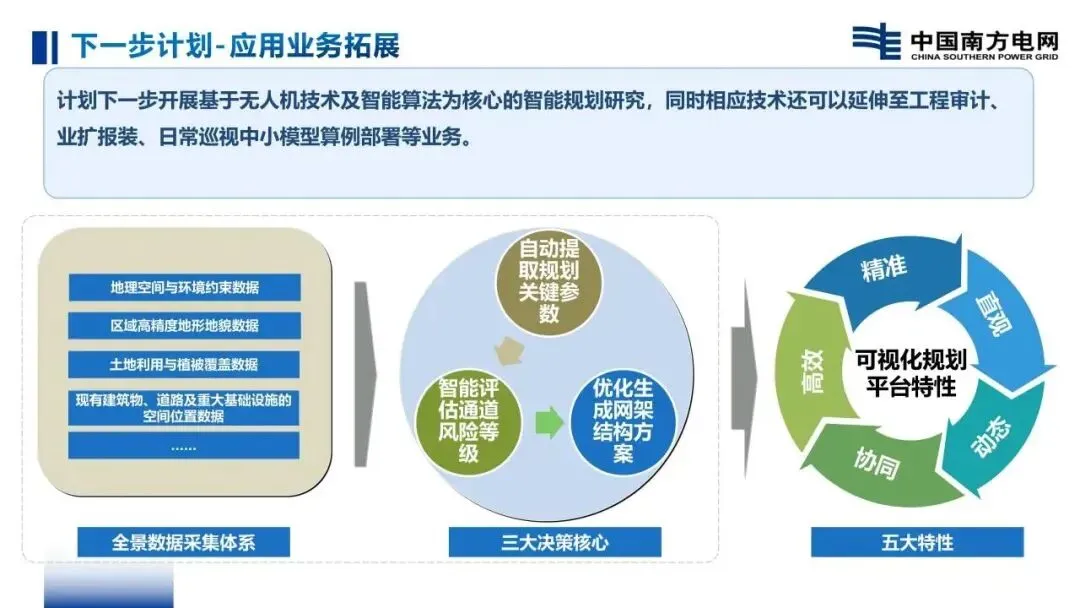 下一步计划-应用业务拓展

中国南方电网
CHINA SOUTHERN POWER GRID

计划下一步开展基于无人机技术及智能算法为核心的智能规划研究，同时相应技术还可以延伸至工程审计、业扩报装、日常巡视中小模型算例部署等业务。

地理空间与环境约束数据

区域高精度地形地貌数据

土地利用与植被覆盖数据

现有建筑物、道路及重大基础设施的空间位置数据

……

全景数据采集体系

自动提取规划关键参数

智能评估通道风险等级

优化生成网架结构方案

三大决策核心

精准

直观

动态

协同

高效

可视化规划平台特性

五大特性